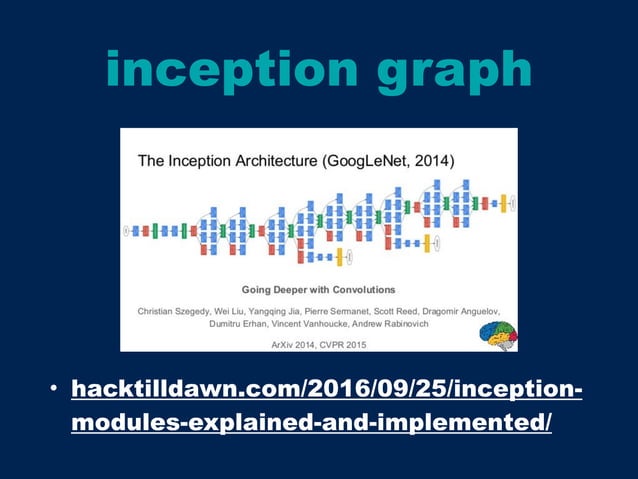 inception graph

The Inception Architecture (GoogLeNet, 2014)

Going Deeper with Convolutions

Christian Szegedy, Wei Liu, Yangqing Jia, Pierre Sermanet, Scott Reed, Dragomir Anguelov, Dumitru Erhan, Vincent Vanhoucke, Andrew Rabinovich

ArXiv 2014, CVPR 2015

• hacktilldawn.com/2016/09/25/inception-modules-explained-and-implemented/